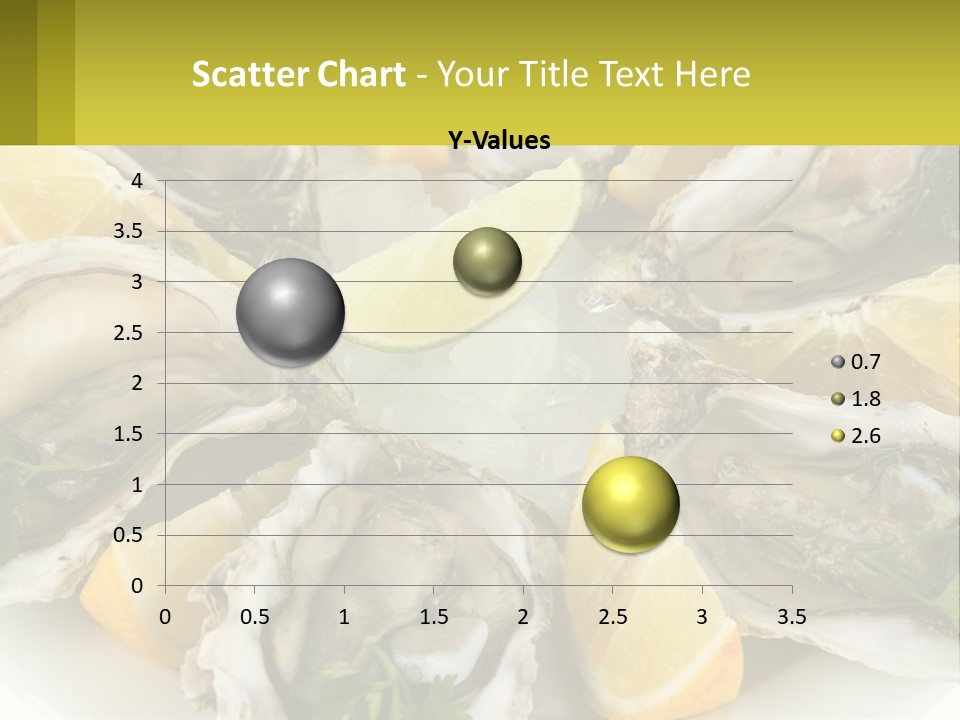 Scatter Chart - Your Title Text Here

Y-Values

4
3.5
3
2.5
2
1.5
1
0.5
0

0 0.5 1 1.5 2 2.5 3 3.5

0.7
1.8
2.6